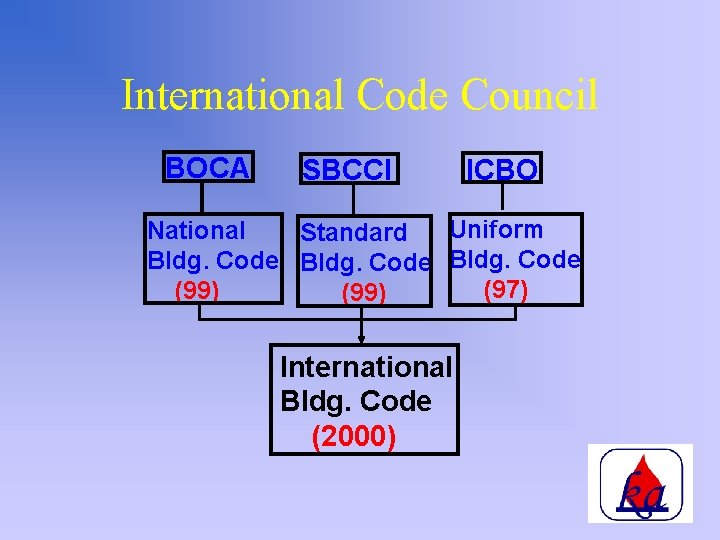 International Code Council

BOCA

SBCCI

ICBO

National Bldg. Code (99)

Standard Bldg. Code (99)

Uniform Bldg. Code (97)

International Bldg. Code (2000)

ka